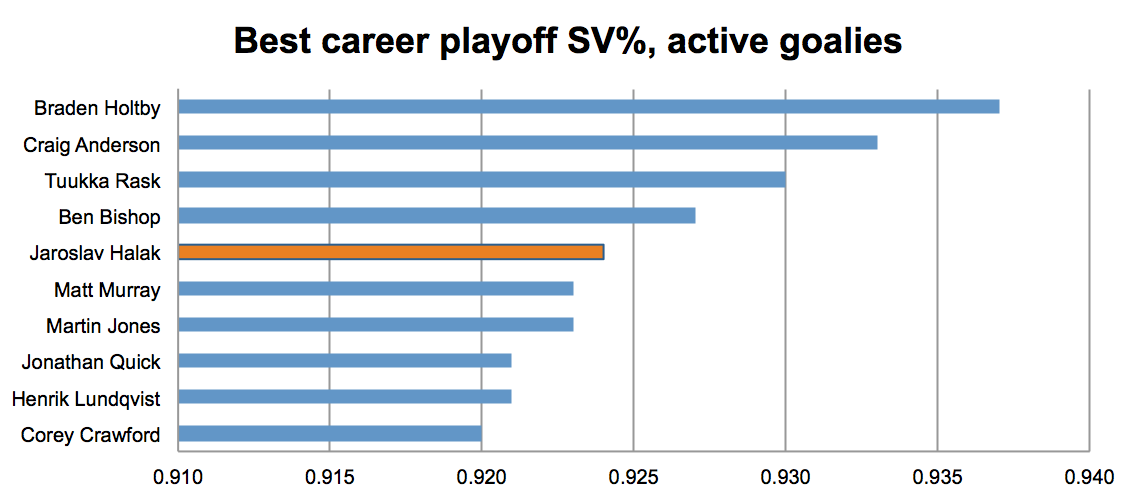 Best career playoff SV%, active goalies

Braden Holtby
Craig Anderson
Tuukka Rask
Ben Bishop
Jaroslav Halak
Matt Murray
Martin Jones
Jonathan Quick
Henrik Lundqvist
Corey Crawford

0.910 0.915 0.920 0.925 0.930 0.935 0.940